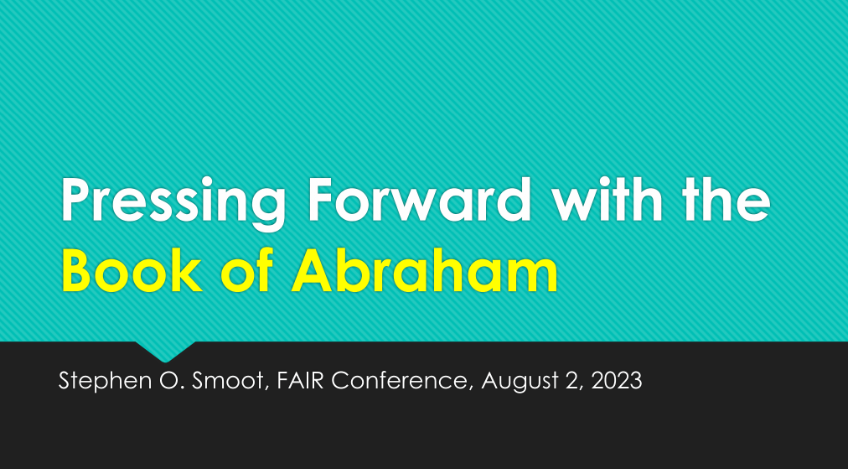 Pressing Forward with the Book of Abraham

Stephen O. Smoot, FAIR Conference, August 2, 2023